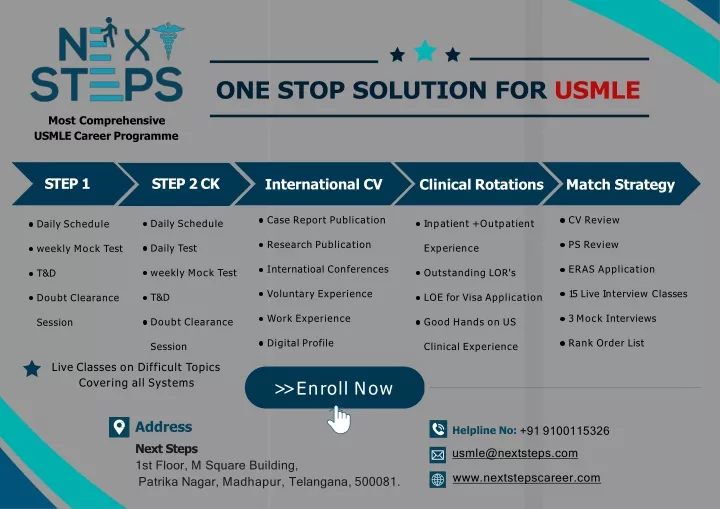 NEXT STEPS

Most Comprehensive USMLE Career Programme

ONE STOP SOLUTION FOR USMLE

STEP 1

• Daily Schedule
• weekly Mock Test
• T&D
• Doubt Clearance Session

STEP 2 CK

• Daily Schedule
• Daily Test
• weekly Mock Test
• T&D
• Doubt Clearance Session

International CV

• Case Report Publication
• Research Publication
• Internatioal Conferences
• Voluntary Experience
• Work Experience
• Digital Profile

Clinical Rotations

• Inpatient +Outpatient Experience
• Outstanding LOR's
• LOE for Visa Application
• Good Hands on US Clinical Experience

Match Strategy

• CV Review
• PS Review
• ERAS Application
• 15 Live Interview Classes
• 3 Mock Interviews
• Rank Order List

Live Classes on Difficult Topics Covering all Systems

>>Enroll Now

Address

Next Steps
1st Floor, M Square Building,
Patrika Nagar, Madhapur, Telangana, 500081.

Helpline No: +91 9100115326

usmle@nextsteps.com

www.nextstepscareer.com